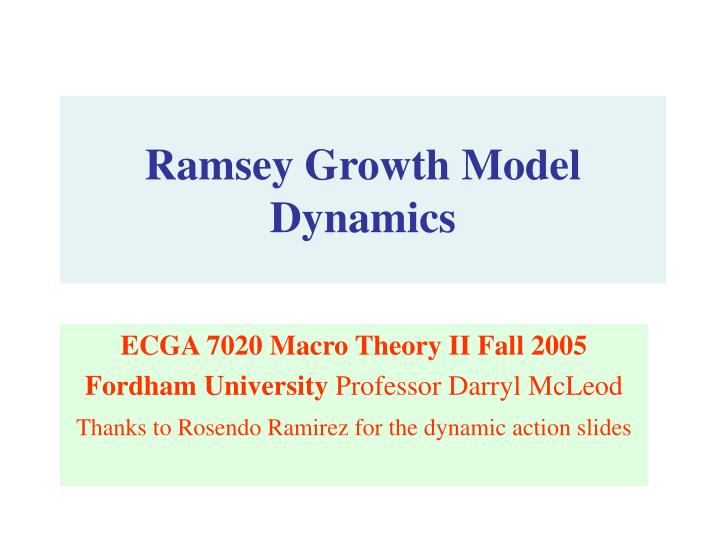 Ramsey Growth Model Dynamics

ECGA 7020 Macro Theory II Fall 2005
Fordham University Professor Darryl McLeod
Thanks to Rosendo Ramirez for the dynamic action slides